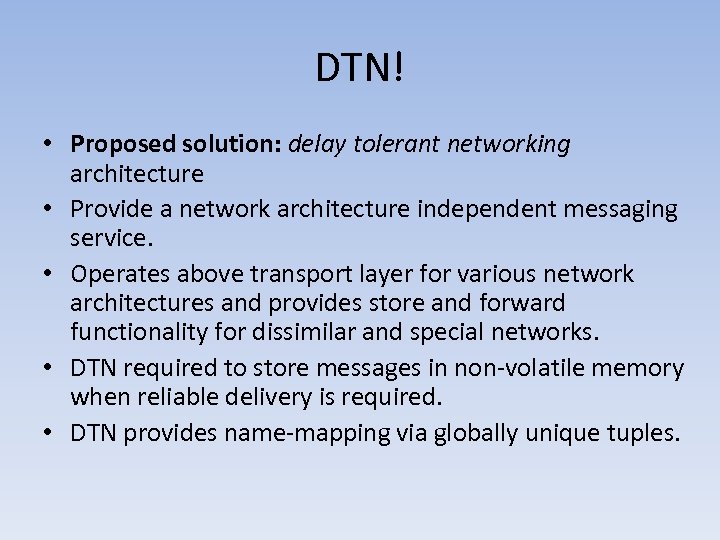 DTN!

• Proposed solution: delay tolerant networking architecture
• Provide a network architecture independent messaging service.
• Operates above transport layer for various network architectures and provides store and forward functionality for dissimilar and special networks.
• DTN required to store messages in non-volatile memory when reliable delivery is required.
• DTN provides name-mapping via globally unique tuples.